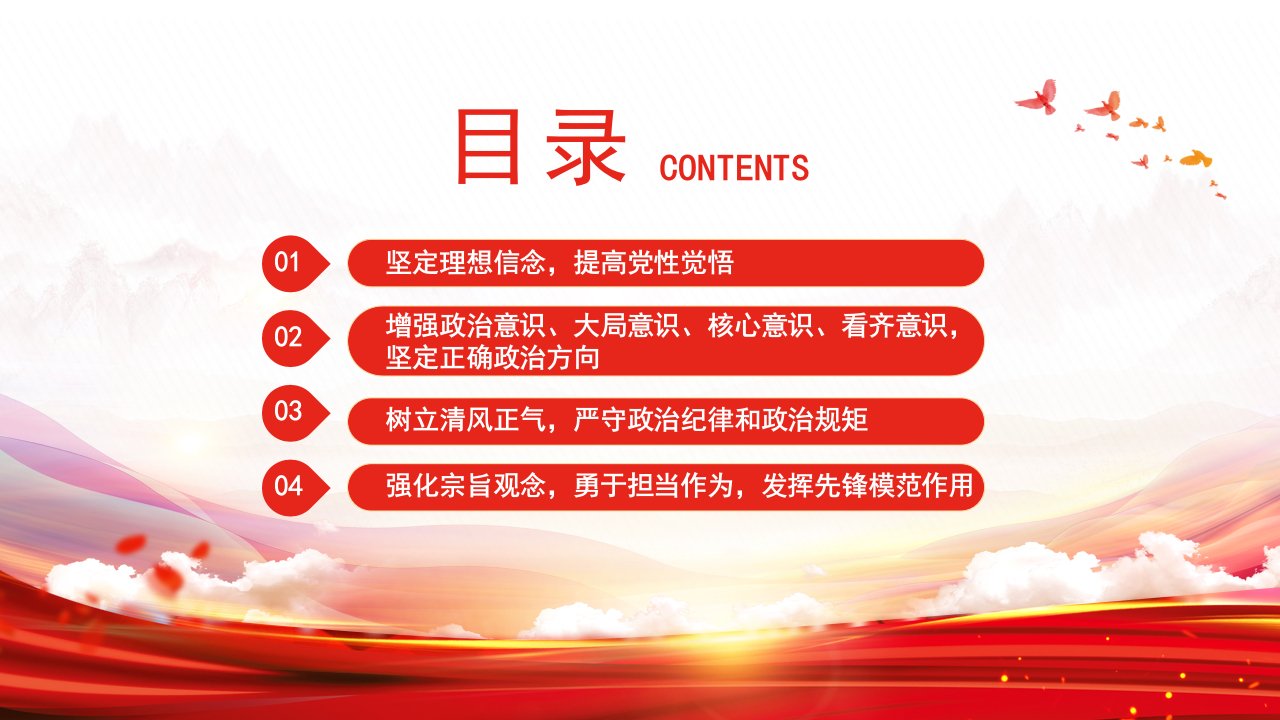 目录 CONTENTS

01 坚定理想信念，提高党性觉悟

02 增强政治意识、大局意识、核心意识、看齐意识，坚定正确政治方向

03 树立清风正气，严守政治纪律和政治规矩

04 强化宗旨观念，勇于担当作为，发挥先锋模范作用